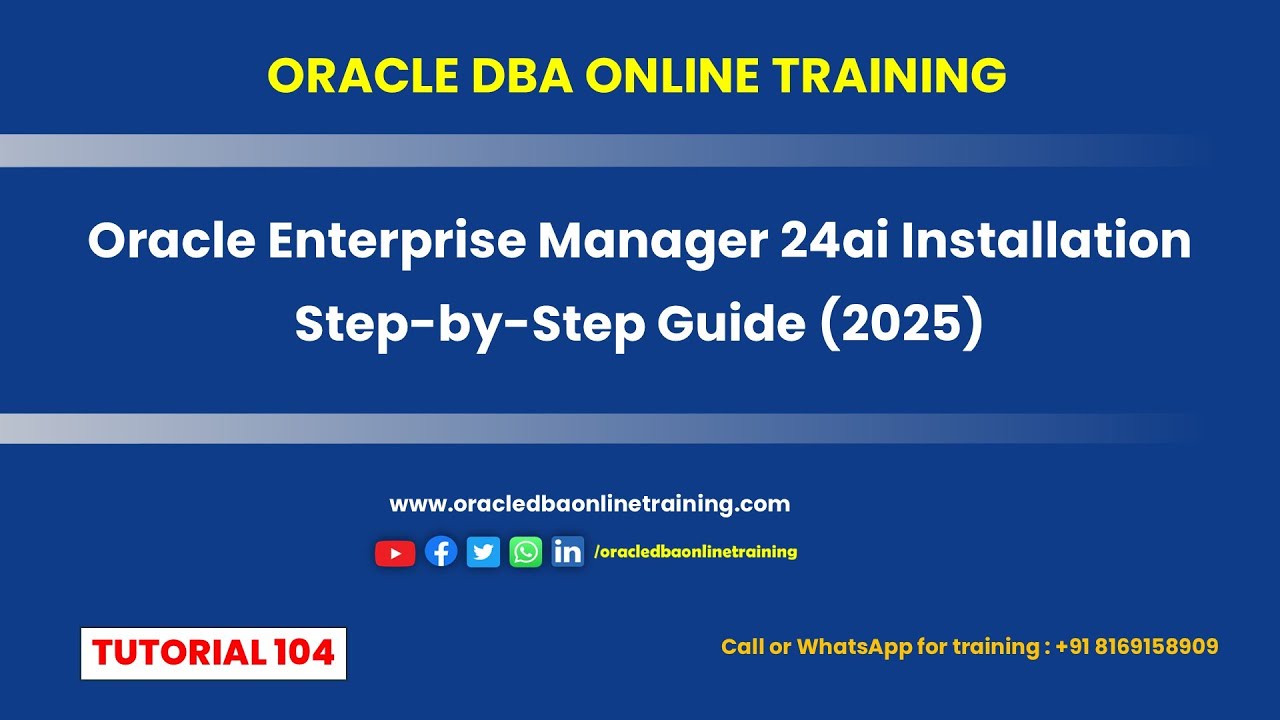 ORACLE DBA ONLINE TRAINING

Oracle Enterprise Manager 24ai Installation Step-by-Step Guide (2025)

www.oracledbaonlinetraining.com

/oracledbaonlinetraining

TUTORIAL 104

Call or WhatsApp for training : +91 8169158909